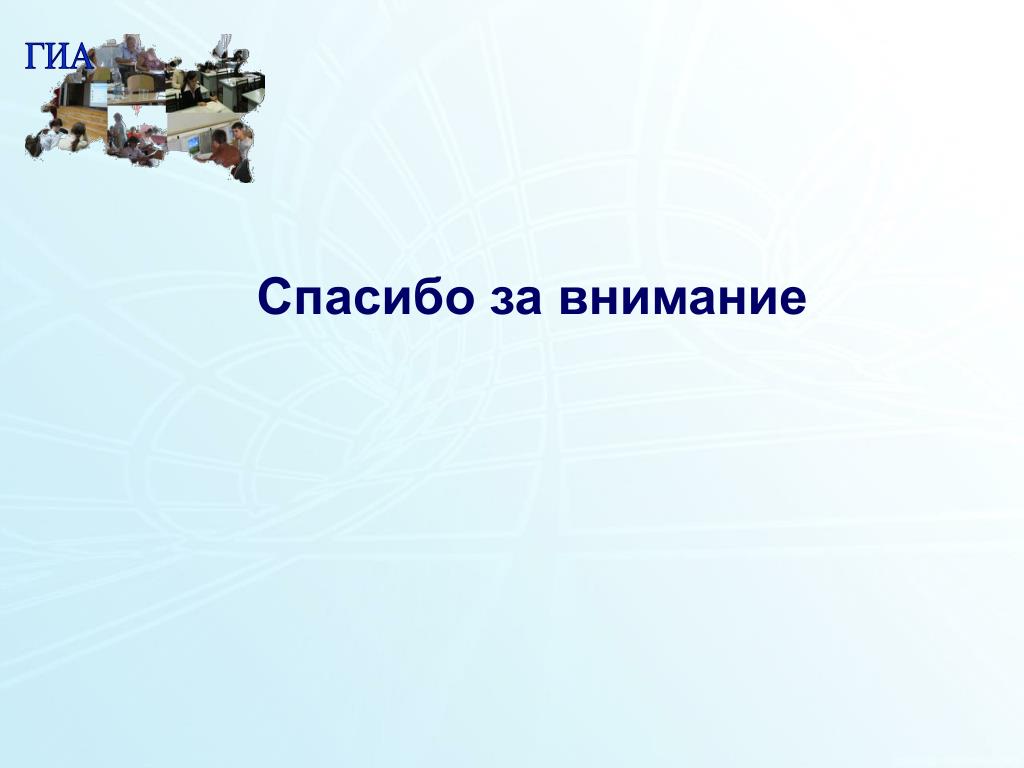 ГИА

Спасибо за внимание